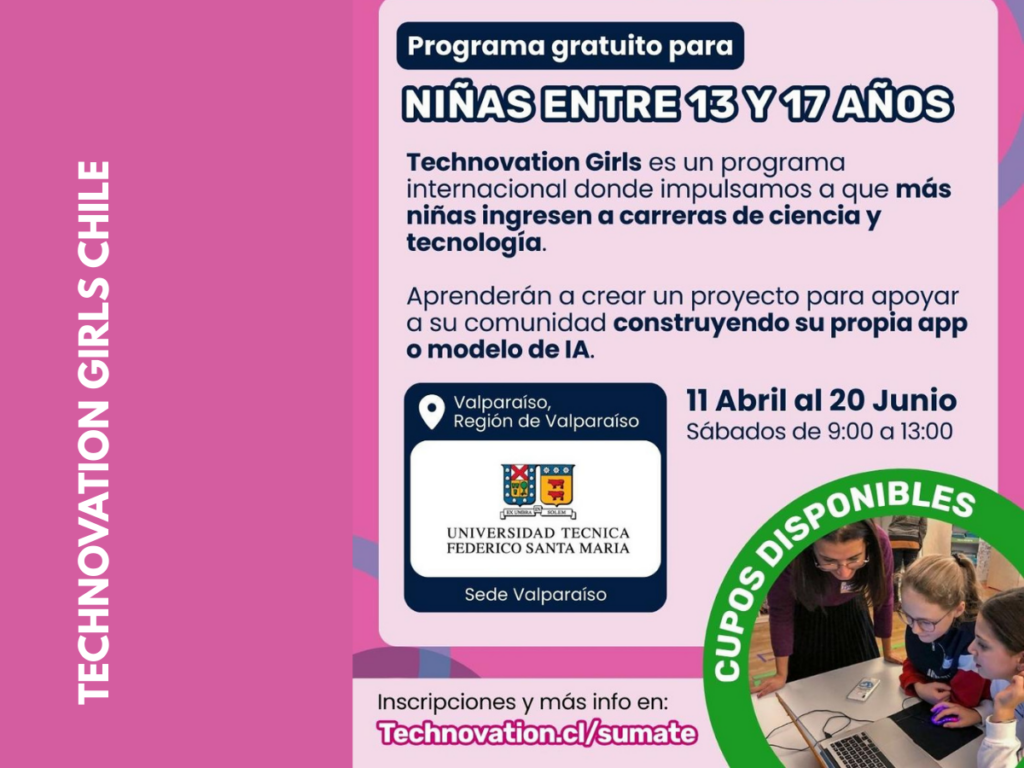 TECHNOVATION GIRLS CHILE

Programa gratuito para

NIÑAS ENTRE 13 Y 17 AÑOS

Technovation Girls es un programa internacional donde impulsamos a que más niñas ingresen a carreras de ciencia y tecnología.

Aprenderán a crear un proyecto para apoyar a su comunidad construyendo su propia app o modelo de IA.

Valparaíso, Región de Valparaíso

EX UMBRA IN SOLEM

UNIVERSIDAD TECNICA FEDERICO SANTA MARIA

Sede Valparaíso

11 Abril al 20 Junio
Sábados de 9:00 a 13:00

CUPOS DISPONIBLES

Inscripciones y más info en:
Technovation.cl/sumate